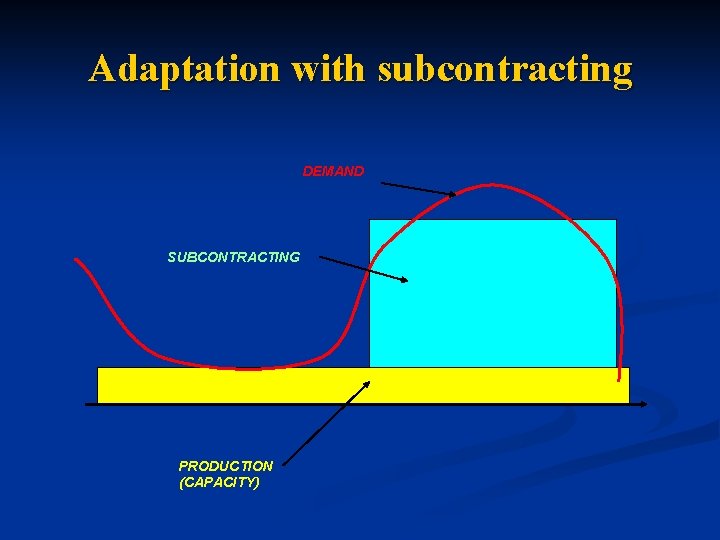 Adaptation with subcontracting

DEMAND

SUBCONTRACTING

PRODUCTION
(CAPACITY)